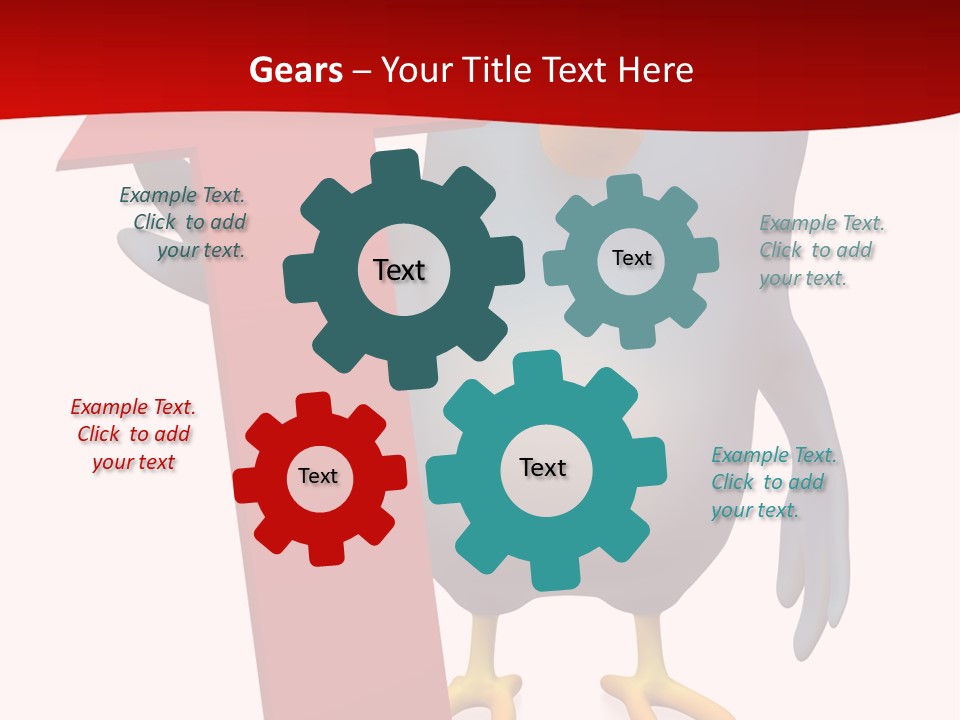 Gears – Your Title Text Here

Example Text. Click to add your text.

Text

Text

Example Text. Click to add your text.

Example Text. Click to add your text

Text

Text

Example Text. Click to add your text.